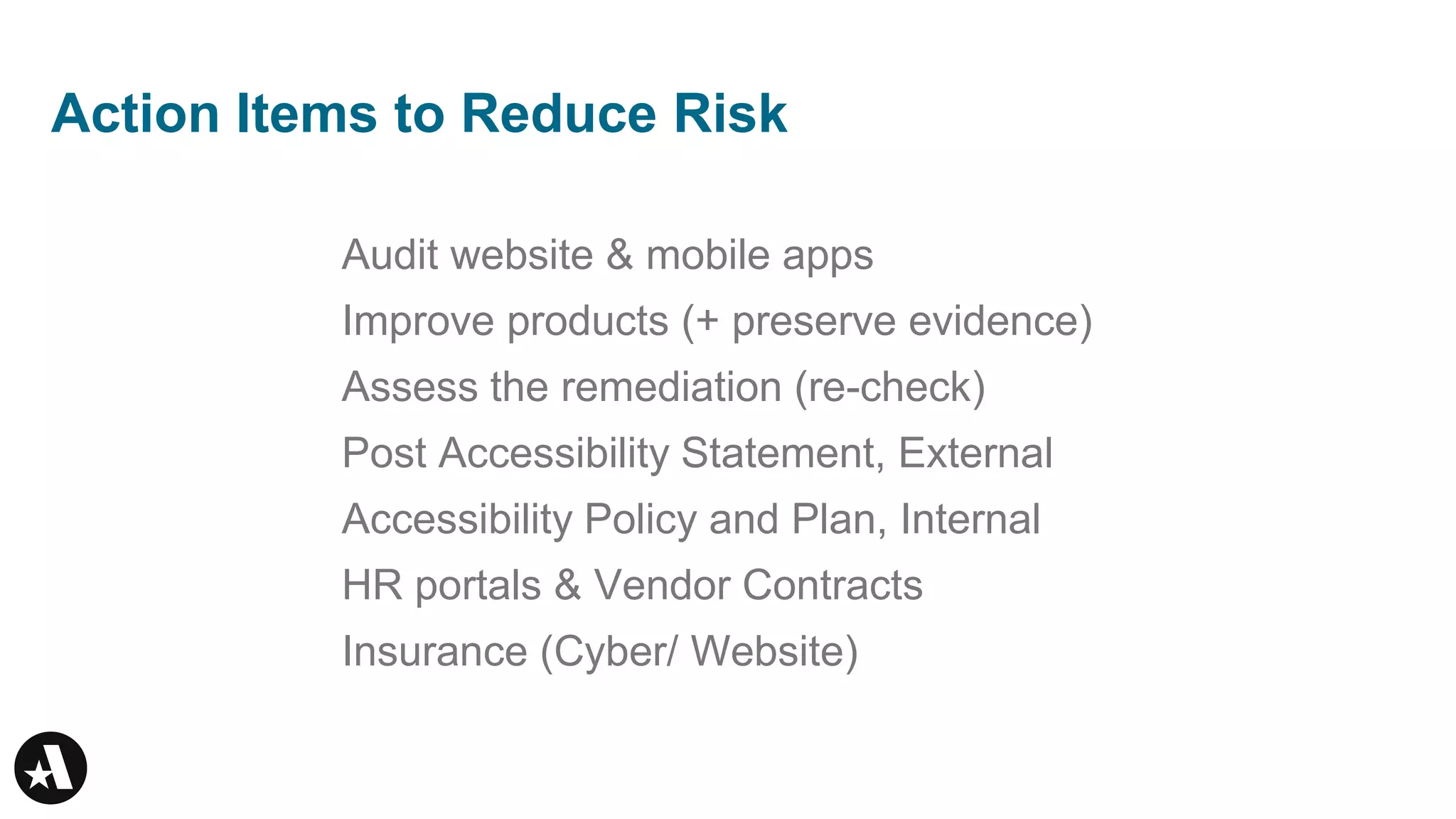 Action Items to Reduce Risk

Audit website & mobile apps
Improve products (+ preserve evidence)
Assess the remediation (re-check)
Post Accessibility Statement, External
Accessibility Policy and Plan, Internal
HR portals & Vendor Contracts
Insurance (Cyber/ Website)